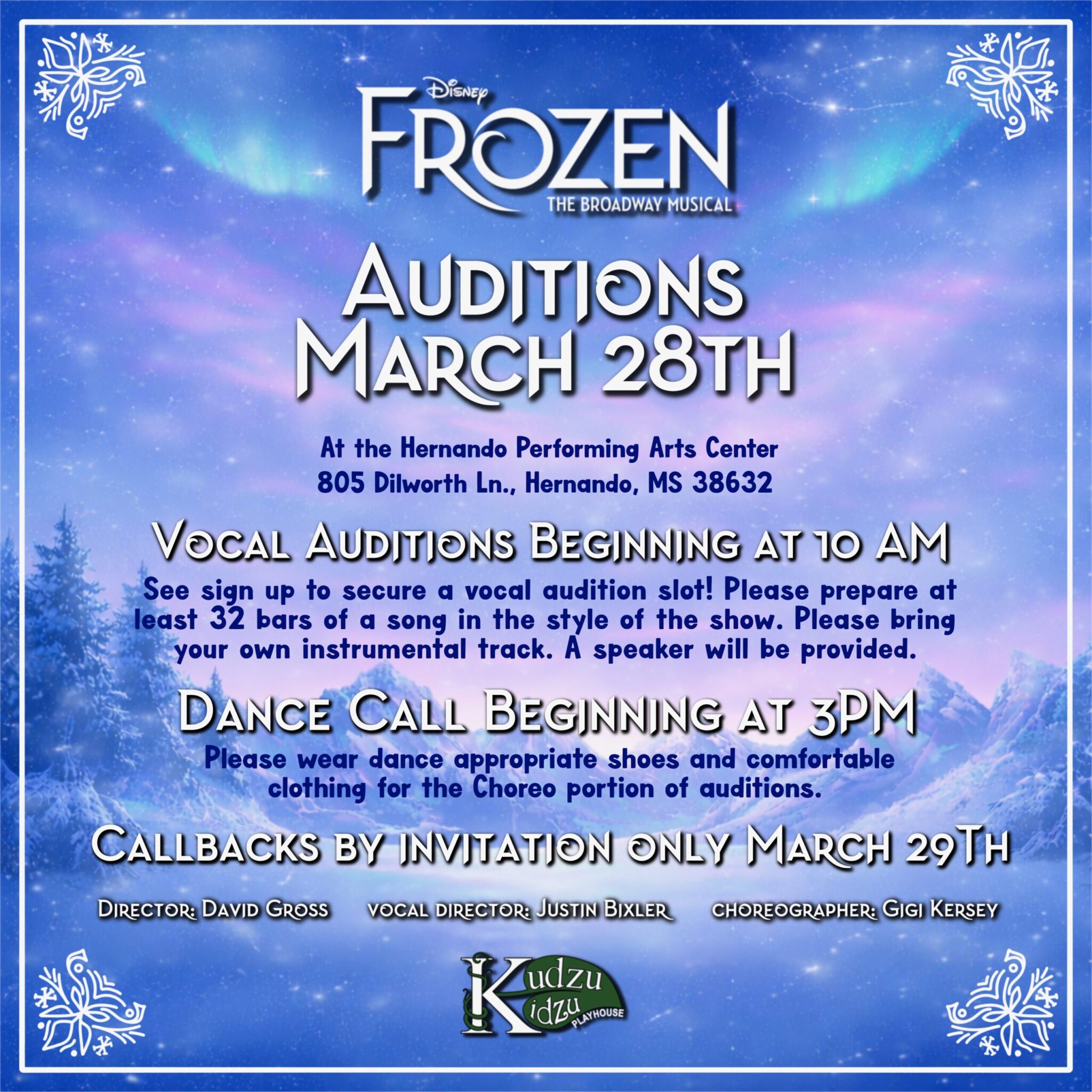 Disney
FROZEN
THE BROADWAY MUSICAL

AUDITIONS
MARCH 28TH

At the Hernando Performing Arts Center
805 Dilworth Ln., Hernando, MS 38632

VOCAL AUDITIONS BEGINNING AT 10 AM

See sign up to secure a vocal audition slot! Please prepare at least 32 bars of a song in the style of the show. Please bring your own instrumental track. A speaker will be provided.

DANCE CALL BEGINNING AT 3PM

Please wear dance appropriate shoes and comfortable clothing for the Choreo portion of auditions.

CALLBACKS BY INVITATION ONLY MARCH 29TH

DIRECTOR: DAVID GROSS VOCAL DIRECTOR: JUSTIN BIXLER CHOREOGRAPHER: GIGI KERSEY

Kudzu Kidzu PLAYHOUSE